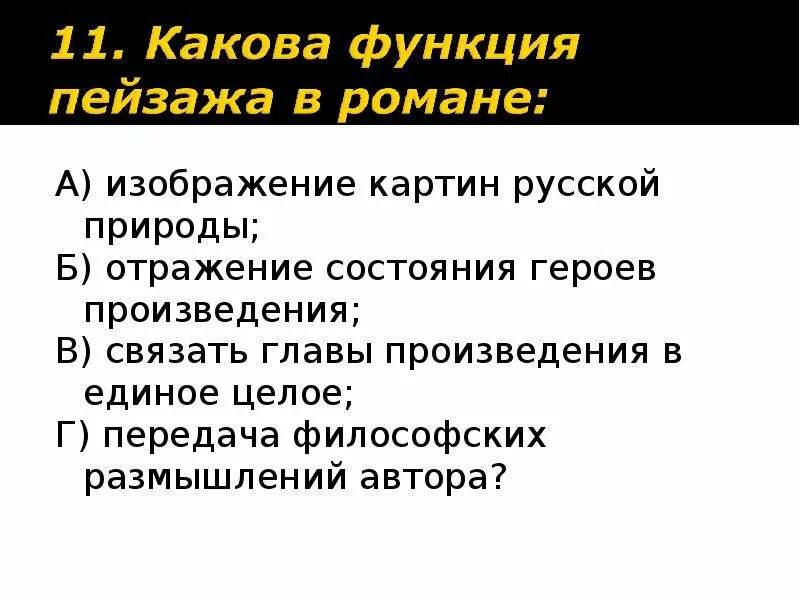 11. Какова функция пейзажа в романе:

А) изображение картин русской природы;
Б) отражение состояния героев произведения;
В) связать главы произведения в единое целое;
Г) передача философских размышлений автора?